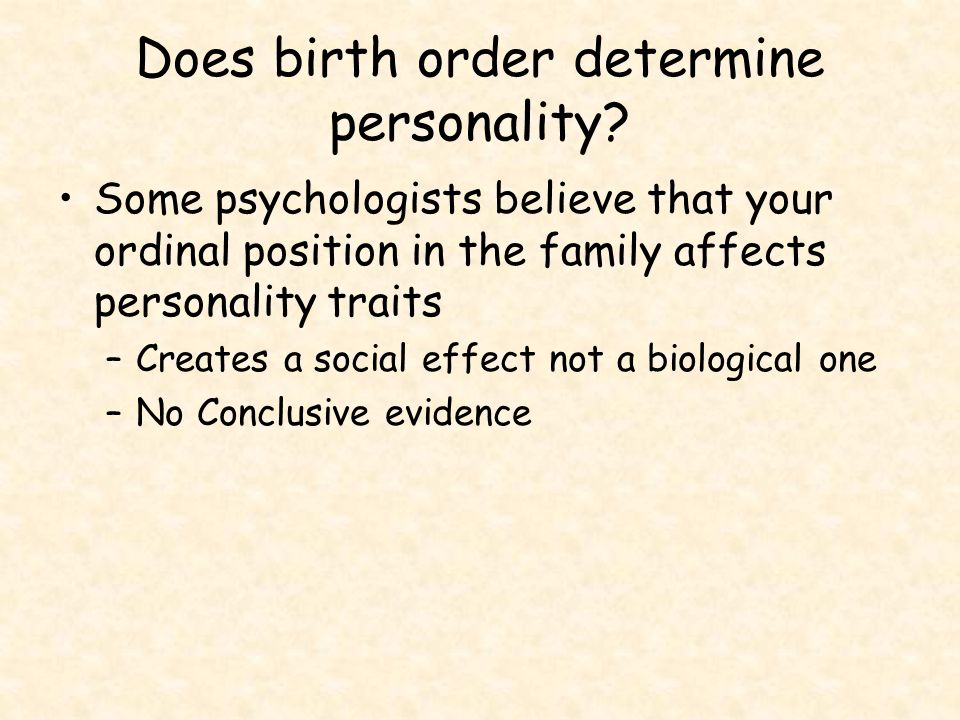 Does birth order determine personality?

• Some psychologists believe that your ordinal position in the family affects personality traits
– Creates a social effect not a biological one
– No Conclusive evidence